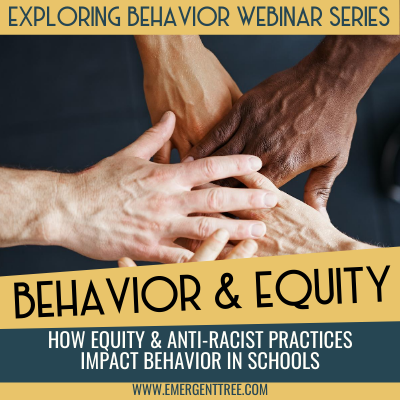 EXPLORING BEHAVIOR WEBINAR SERIES

BEHAVIOR & EQUITY

HOW EQUITY & ANTI-RACIST PRACTICES IMPACT BEHAVIOR IN SCHOOLS

WWW.EMERGENTTREE.COM